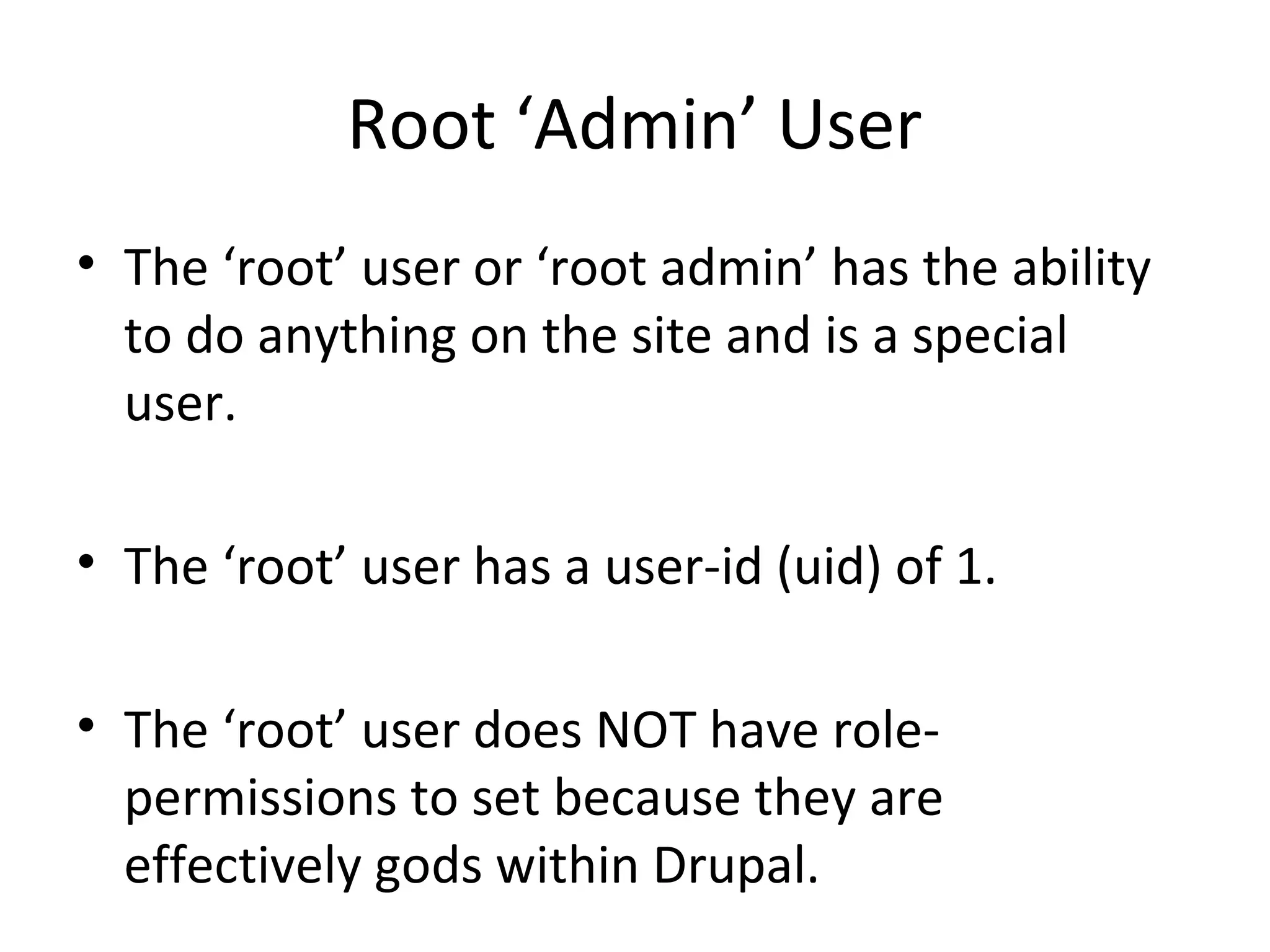 Root ‘Admin’ User

• The ‘root’ user or ‘root admin’ has the ability to do anything on the site and is a special user.

• The ‘root’ user has a user-id (uid) of 1.

• The ‘root’ user does NOT have role-permissions to set because they are effectively gods within Drupal.